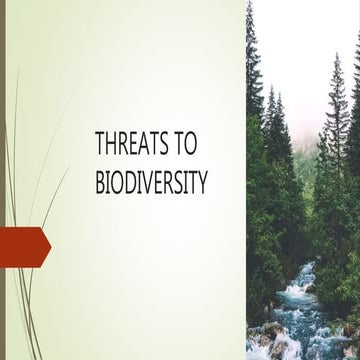 THREATS TO BIODIVERSITY